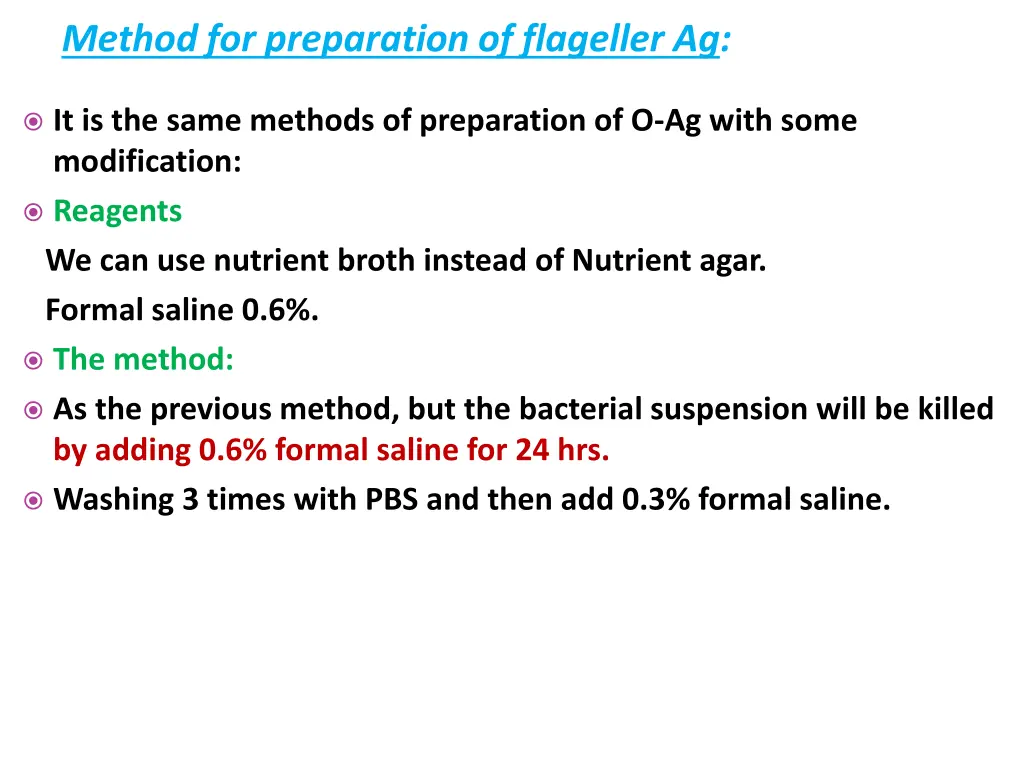 Method for preparation of flageller Ag:

It is the same methods of preparation of O-Ag with some modification:

Reagents

We can use nutrient broth instead of Nutrient agar.

Formal saline 0.6%.

The method:

As the previous method, but the bacterial suspension will be killed by adding 0.6% formal saline for 24 hrs.

Washing 3 times with PBS and then add 0.3% formal saline.